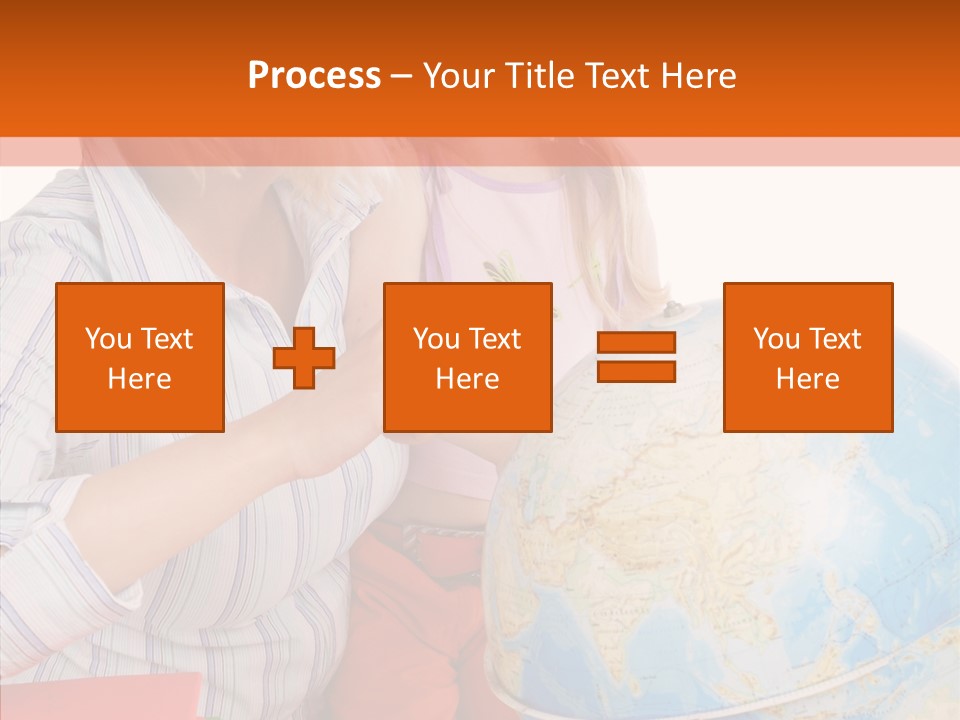 Process – Your Title Text Here

You Text Here

You Text Here

You Text Here